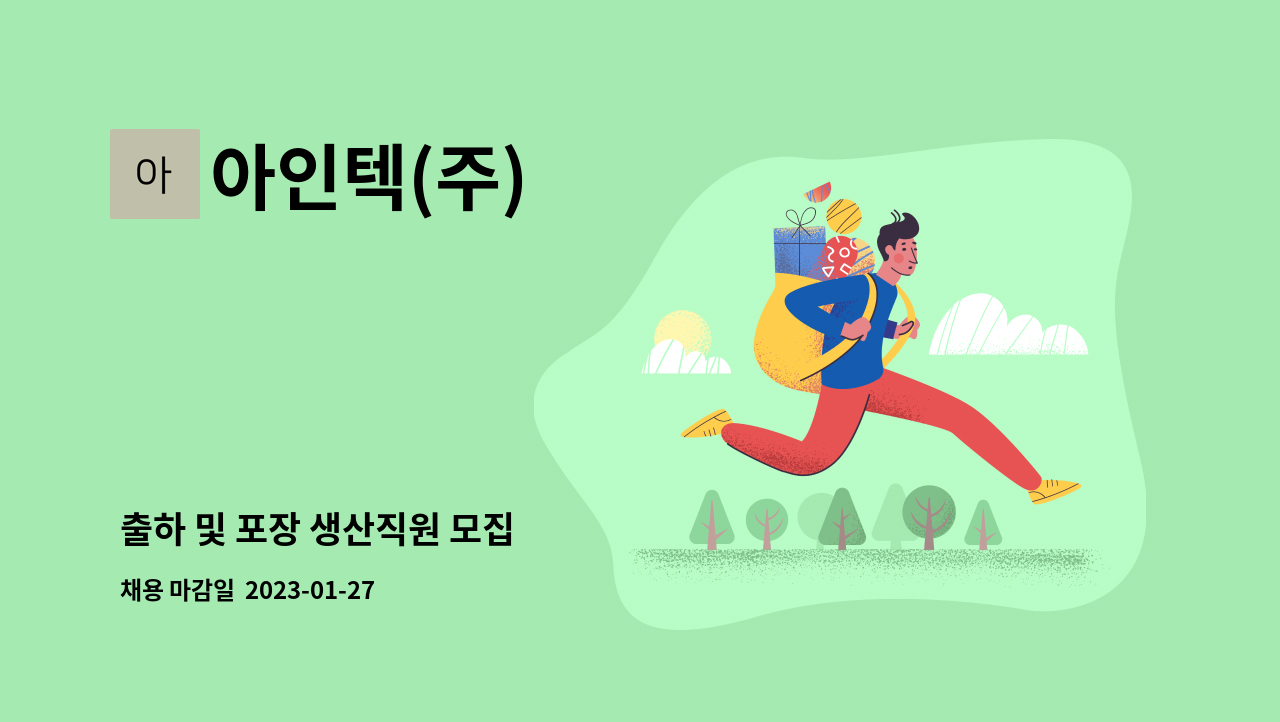 아

아인텍(주)

출하 및 포장 생산직원 모집

채용 마감일 2023-01-27